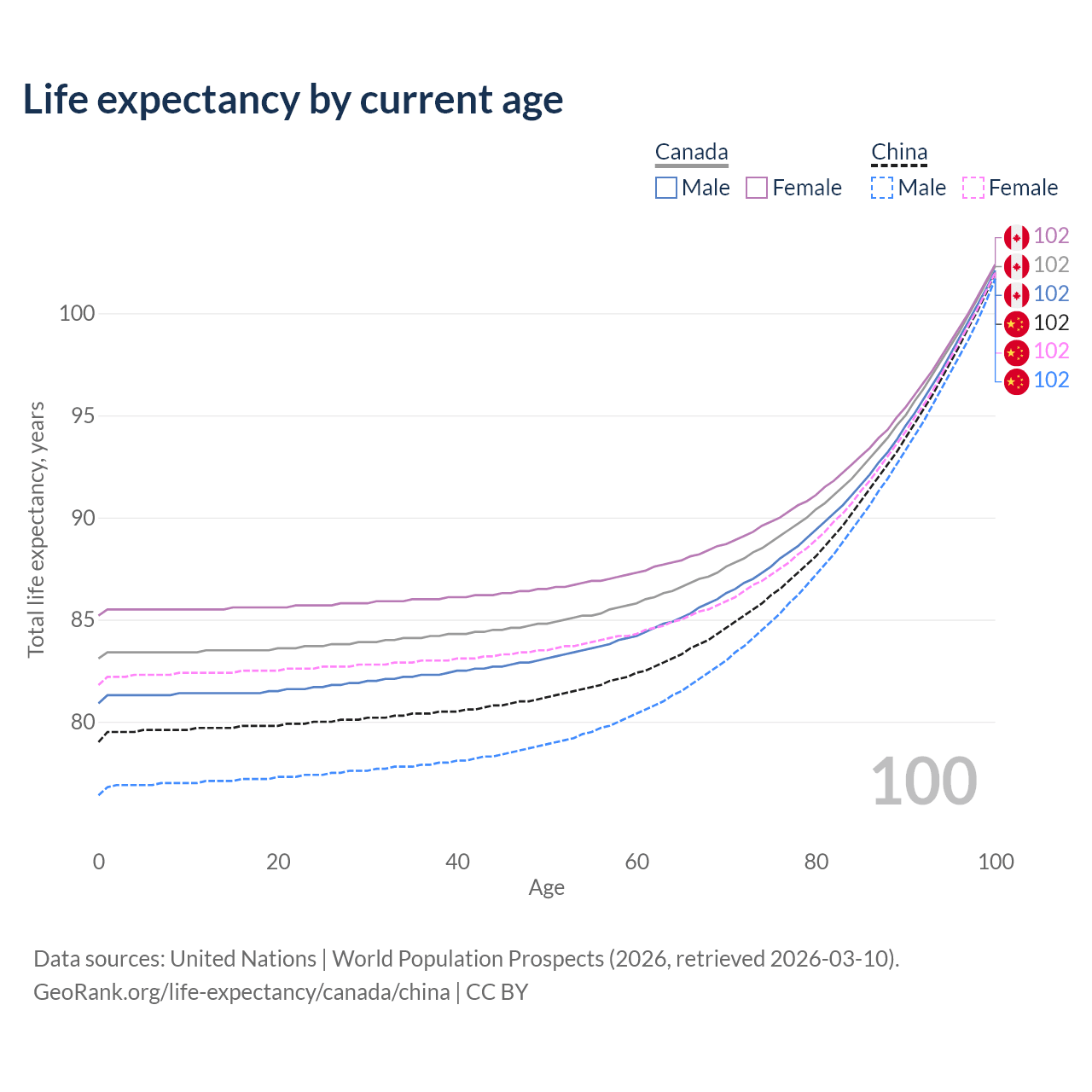 Life expectancy by current age

Canada
Male
Female

China
Male
Female

102
102
102
102
102
102

100
95
90
85
80

Total life expectancy, years

100

0
20
40
60
80
100
Age

Data sources: United Nations | World Population Prospects (2026, retrieved 2026-03-10).
GeoRank.org/life-expectancy/canada/china | CC BY